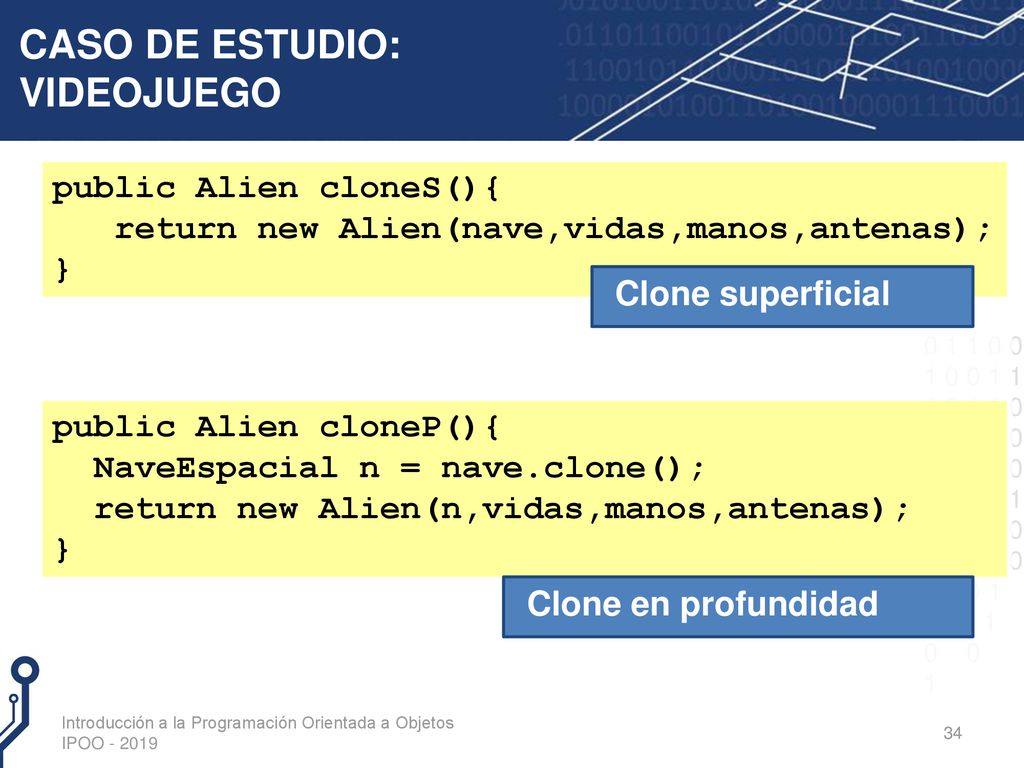 CASO DE ESTUDIO: VIDEOJUEGO

public Alien cloneS(){
return new Alien(nave,vidas,manos,antenas);
}

Clone superficial

public Alien cloneP(){
NaveEspacial n = nave.clone();
return new Alien(n,vidas,manos,antenas);
}

Clone en profundidad

Introducción a la Programación Orientada a Objetos
IPOO - 2019

34